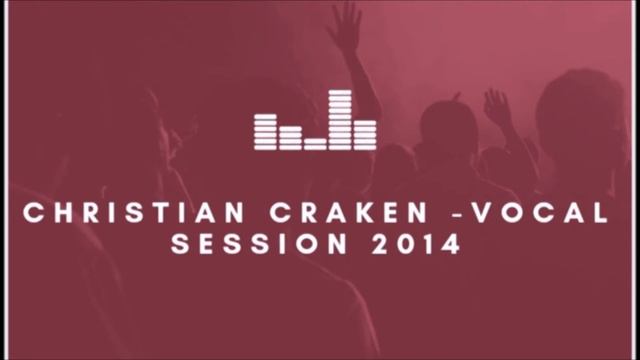 CHRISTIAN CRAKEN -VOCAL SESSION 2014